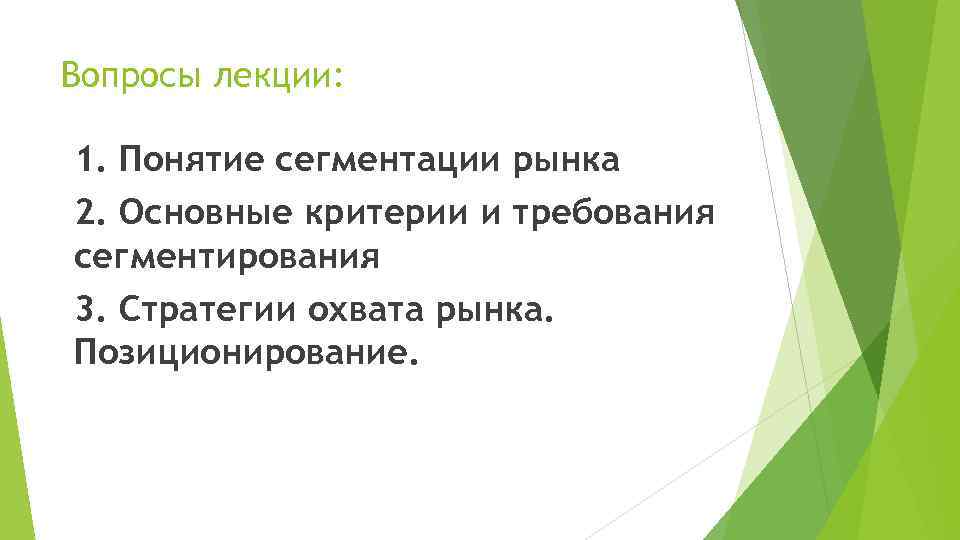 Вопросы лекции:

1. Понятие сегментации рынка

2. Основные критерии и требования сегментирования

3. Стратегии охвата рынка. Позиционирование.